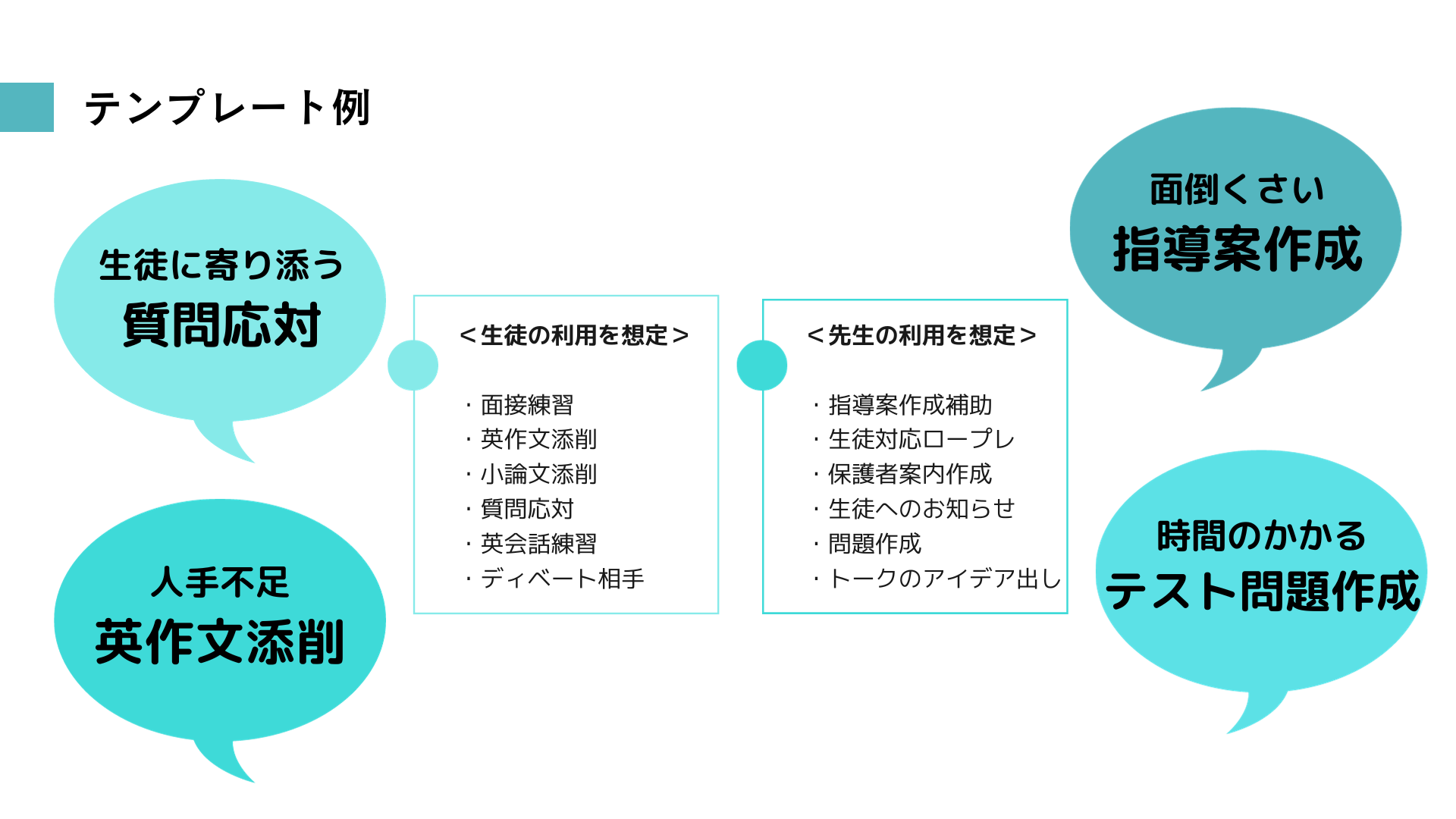 テンプレート例

生徒に寄り添う
質問応対

人手不足
英作文添削

＜生徒の利用を想定＞

・面接練習
・英作文添削
・小論文添削
・質問応対
・英会話練習
・ディベート相手

＜先生の利用を想定＞

・指導案作成補助
・生徒対応ロープレ
・保護者案内作成
・生徒へのお知らせ
・問題作成
・トークのアイデア出し

面倒くさい
指導案作成

時間のかかる
テスト問題作成